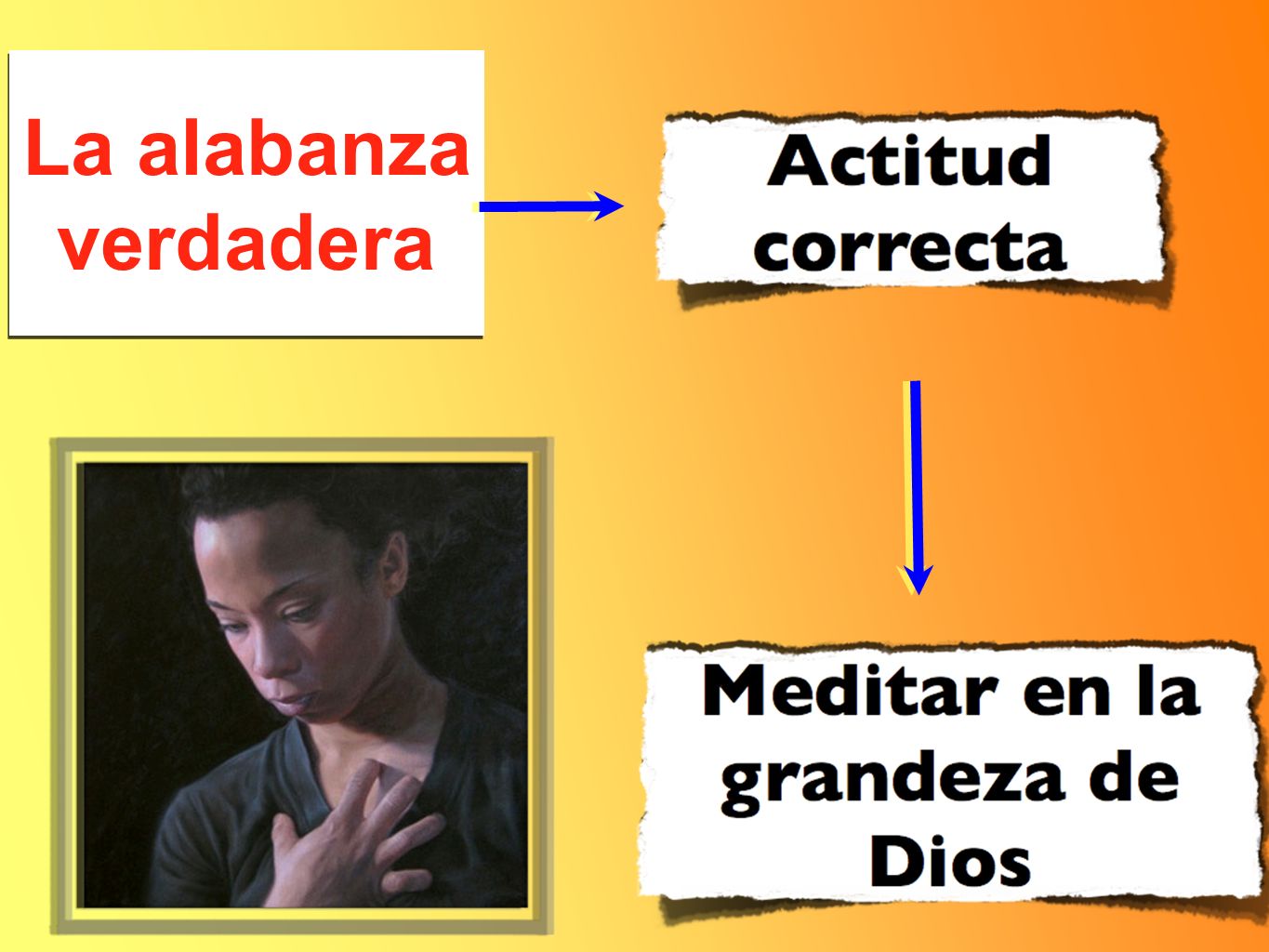 La alabanza verdadera

Actitud correcta

Meditar en la grandeza de Dios